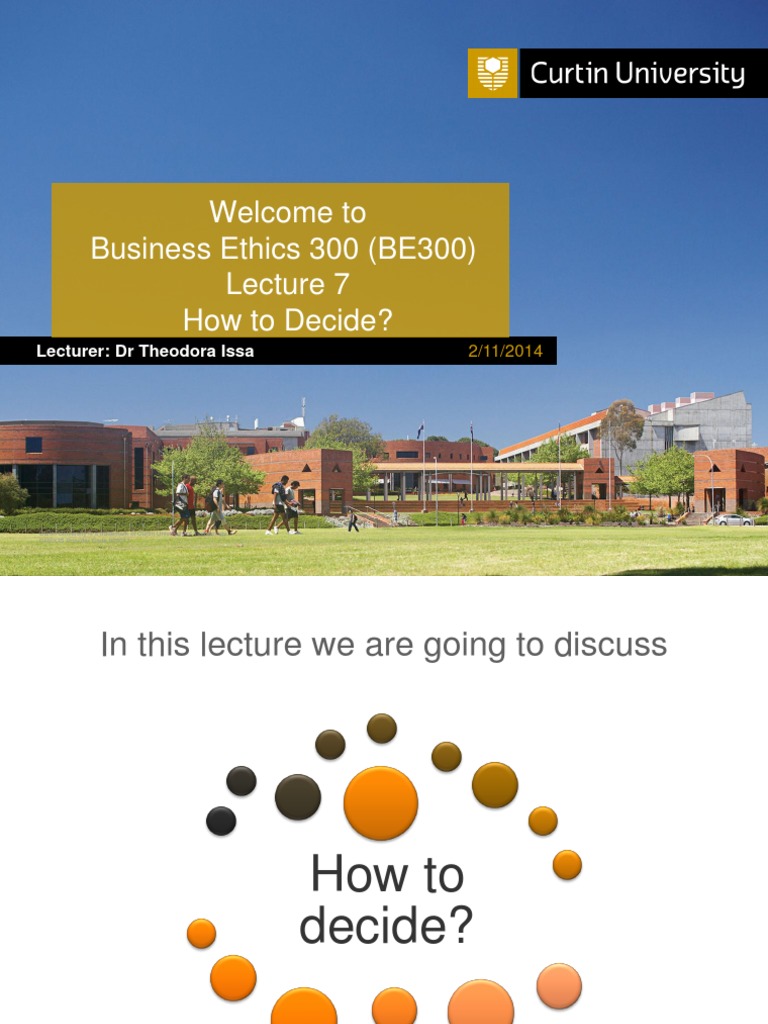 Curtin University

Welcome to
Business Ethics 300 (BE300)
Lecture 7
How to Decide?

Lecturer: Dr Theodora Issa

2/11/2014

In this lecture we are going to discuss

How to decide?